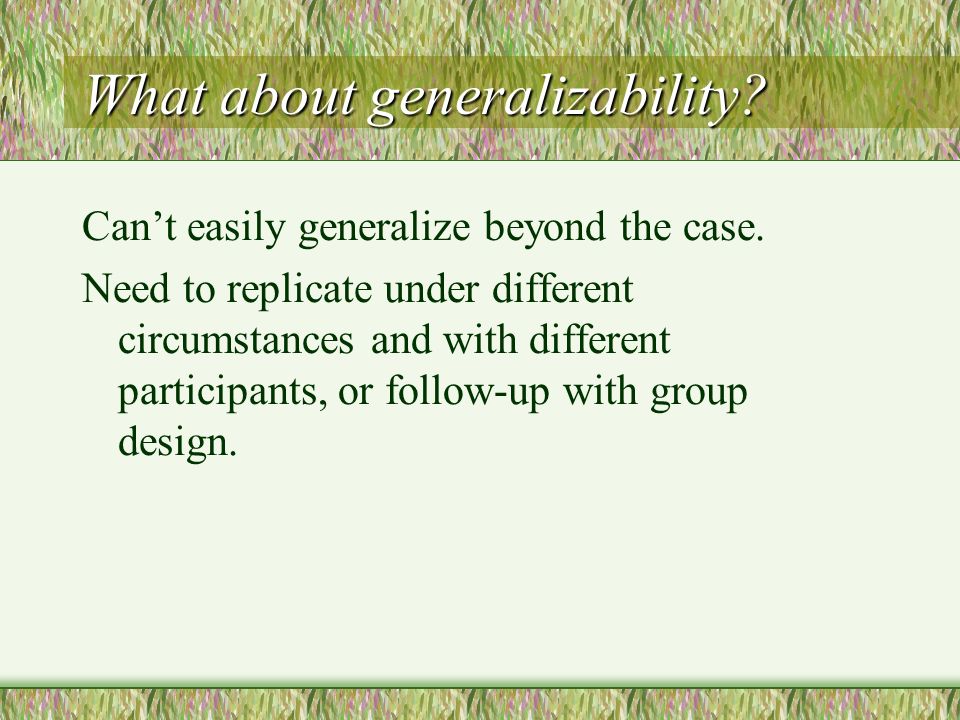 What about generalizability?

Can’t easily generalize beyond the case.

Need to replicate under different circumstances and with different participants, or follow-up with group design.